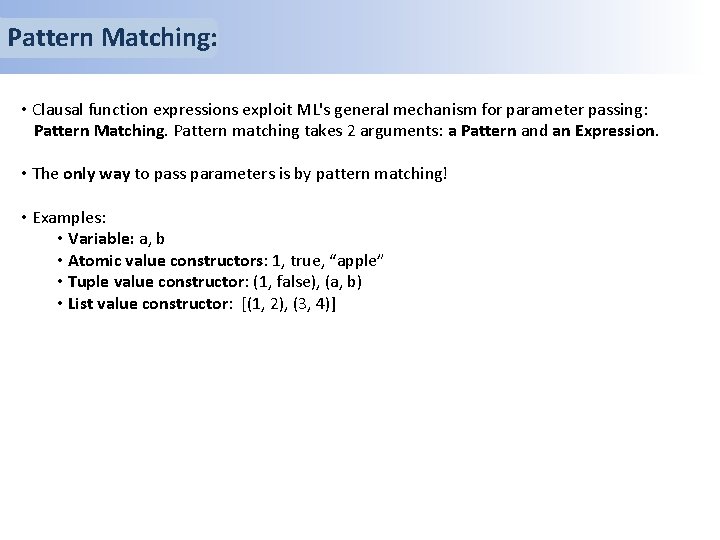 Pattern Matching:

• Clausal function expressions exploit ML's general mechanism for parameter passing: Pattern Matching. Pattern matching takes 2 arguments: a Pattern and an Expression.

• The only way to pass parameters is by pattern matching!

• Examples:
• Variable: a, b
• Atomic value constructors: 1, true, “apple”
• Tuple value constructor: (1, false), (a, b)
• List value constructor: [(1, 2), (3, 4)]